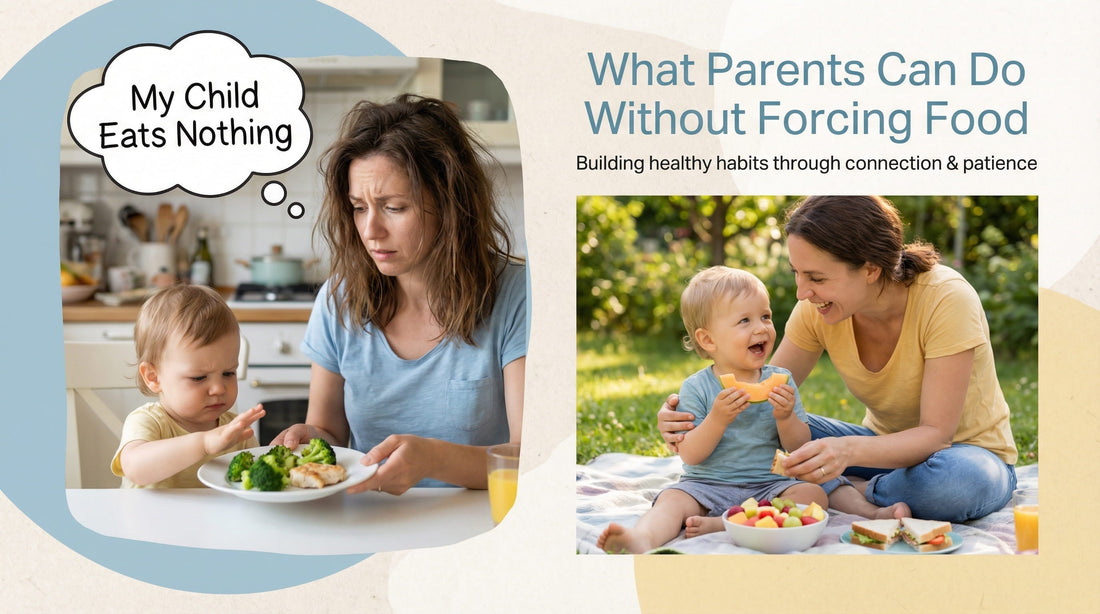 My Child Eats Nothing

What Parents Can Do Without Forcing Food

Building healthy habits through connection & patience